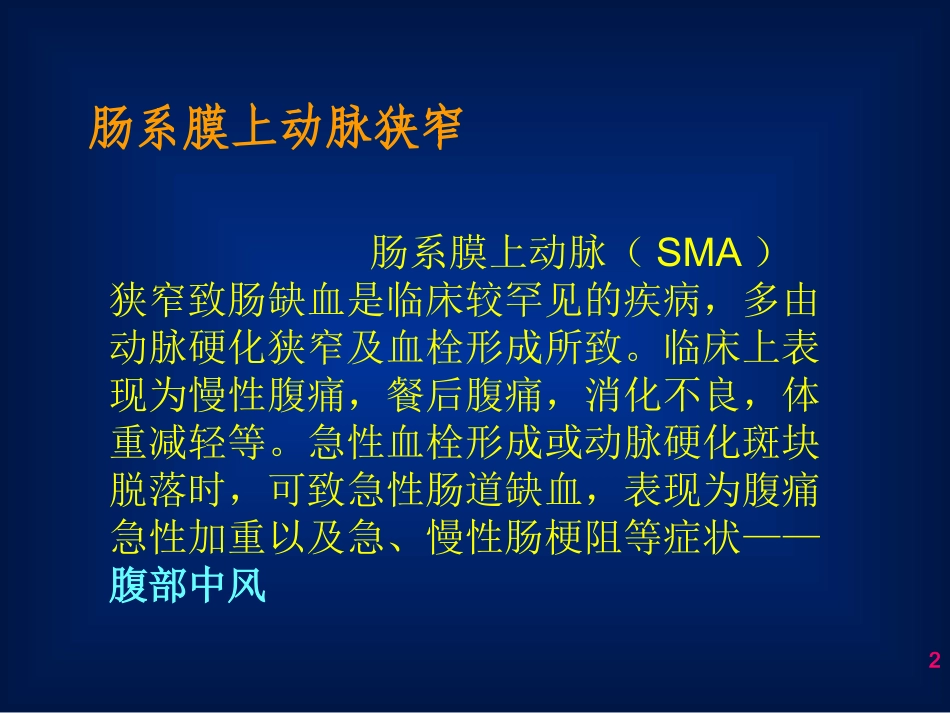 肠系膜上动脉狭窄

肠系膜上动脉（ SMA ）狭窄致肠缺血是临床较罕见的疾病，多由动脉硬化狭窄及血栓形成所致。临床上表现为慢性腹痛，餐后腹痛，消化不良，体重减轻等。急性血栓形成或动脉硬化斑块脱落时，可致急性肠道缺血，表现为腹痛急性加重以及急、慢性肠梗阻等症状——腹部中风

2